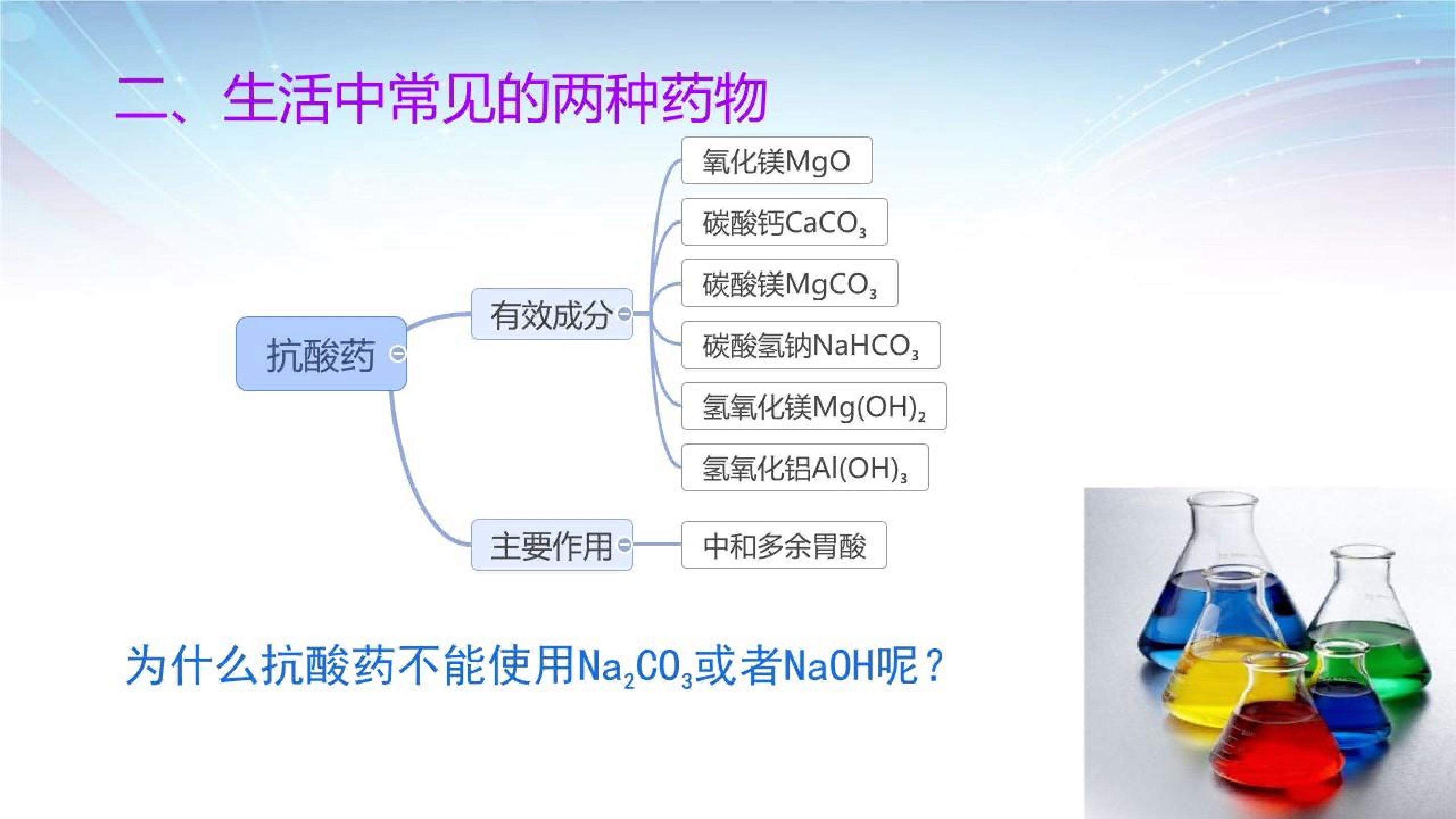 二、生活中常见的两种药物

抗酸药

有效成分

氧化镁$MgO$

碳酸钙$CaCO_3$

碳酸镁$MgCO_3$

碳酸氢钠$NaHCO_3$

氢氧化镁$Mg(OH)_2$

氢氧化铝$Al(OH)_3$

主要作用

中和多余胃酸

为什么抗酸药不能使用$Na_2CO_3$或者$NaOH$呢？